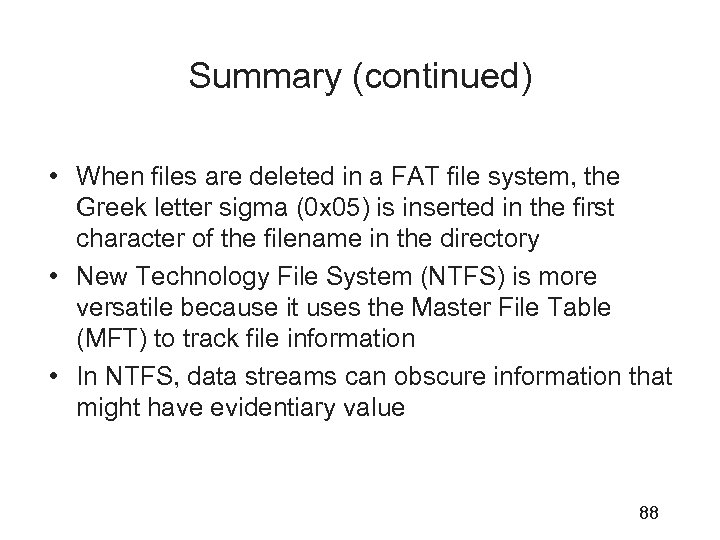 Summary (continued)

• When files are deleted in a FAT file system, the Greek letter sigma (0x05) is inserted in the first character of the filename in the directory
• New Technology File System (NTFS) is more versatile because it uses the Master File Table (MFT) to track file information
• In NTFS, data streams can obscure information that might have evidentiary value

88